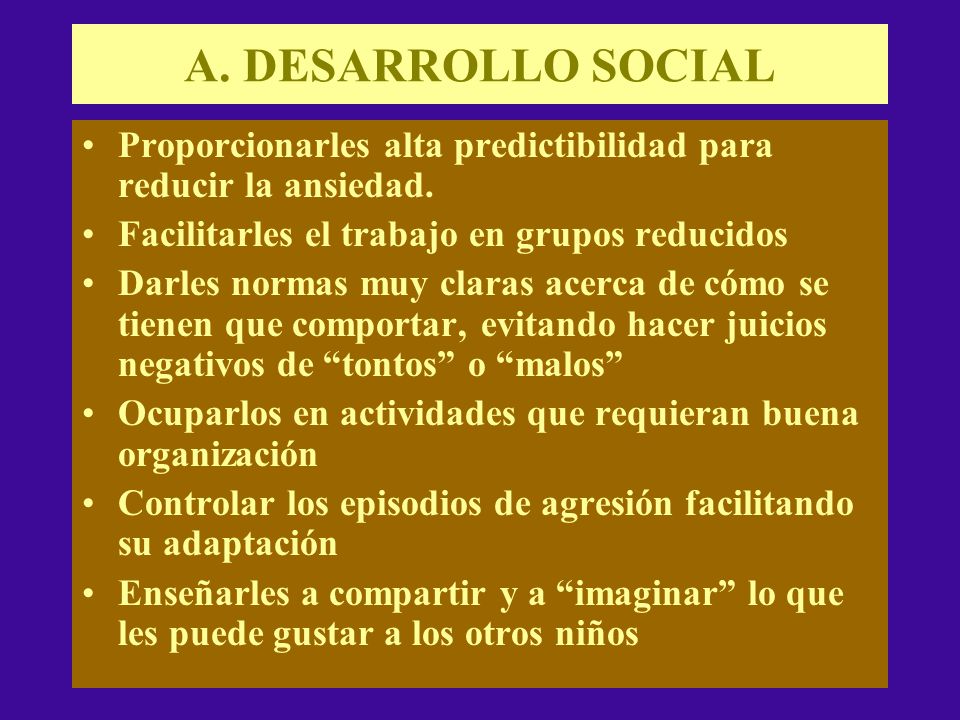 A. DESARROLLO SOCIAL

• Proporcionarles alta predictibilidad para reducir la ansiedad.
• Facilitarles el trabajo en grupos reducidos
• Darles normas muy claras acerca de cómo se tienen que comportar, evitando hacer juicios negativos de “tontos” o “malos”
• Ocuparlos en actividades que requieran buena organización
• Controlar los episodios de agresión facilitando su adaptación
• Enseñarles a compartir y a “imaginar” lo que les puede gustar a los otros niños